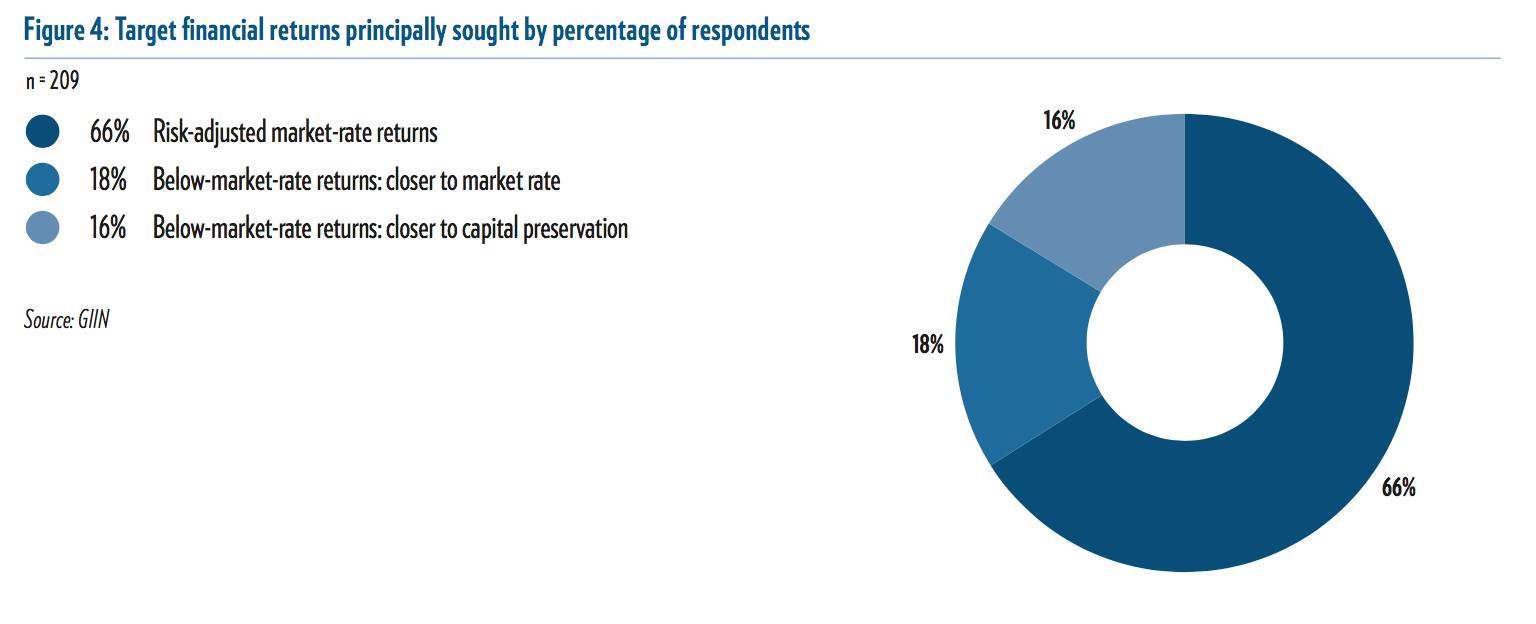 Figure 4: Target financial returns principally sought by percentage of respondents

n = 209

66% Risk-adjusted market-rate returns

18% Below-market-rate returns: closer to market rate

16% Below-market-rate returns: closer to capital preservation

Source: GIIN

16%

18%

66%